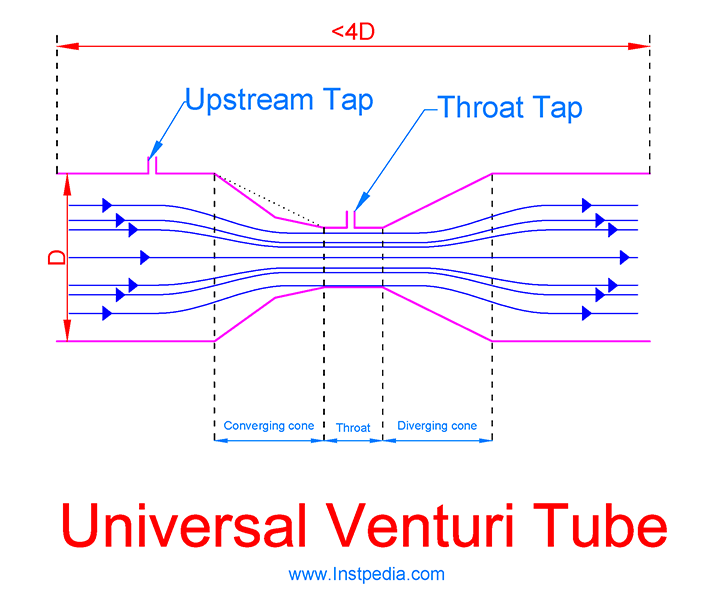 <4D

Upstream Tap

Throat Tap

D

Converging cone

Throat

Diverging cone

Universal Venturi Tube

www.Instpedia.com